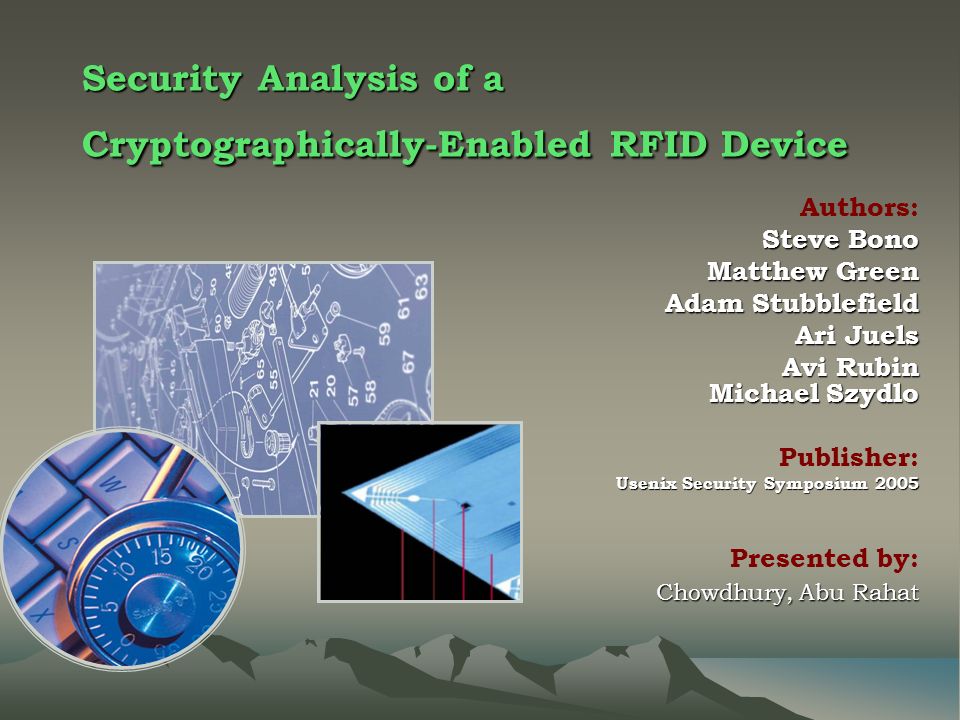 Security Analysis of a Cryptographically-Enabled RFID Device

Authors:
Steve Bono
Matthew Green
Adam Stubblefield
Ari Juels
Avi Rubin
Michael Szydlo

Publisher:
Usenix Security Symposium 2005

Presented by:
Chowdhury, Abu Rahat